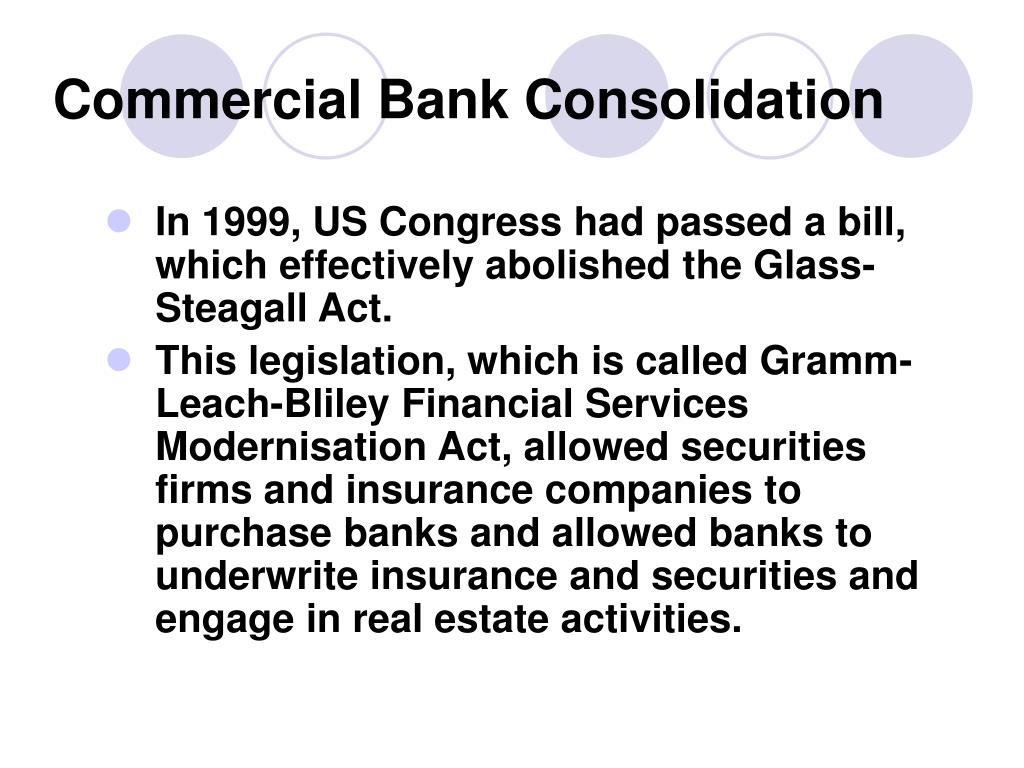 Commercial Bank Consolidation

- In 1999, US Congress had passed a bill, which effectively abolished the Glass-Steagall Act.
- This legislation, which is called Gramm-Leach-Bliley Financial Services Modernisation Act, allowed securities firms and insurance companies to purchase banks and allowed banks to underwrite insurance and securities and engage in real estate activities.